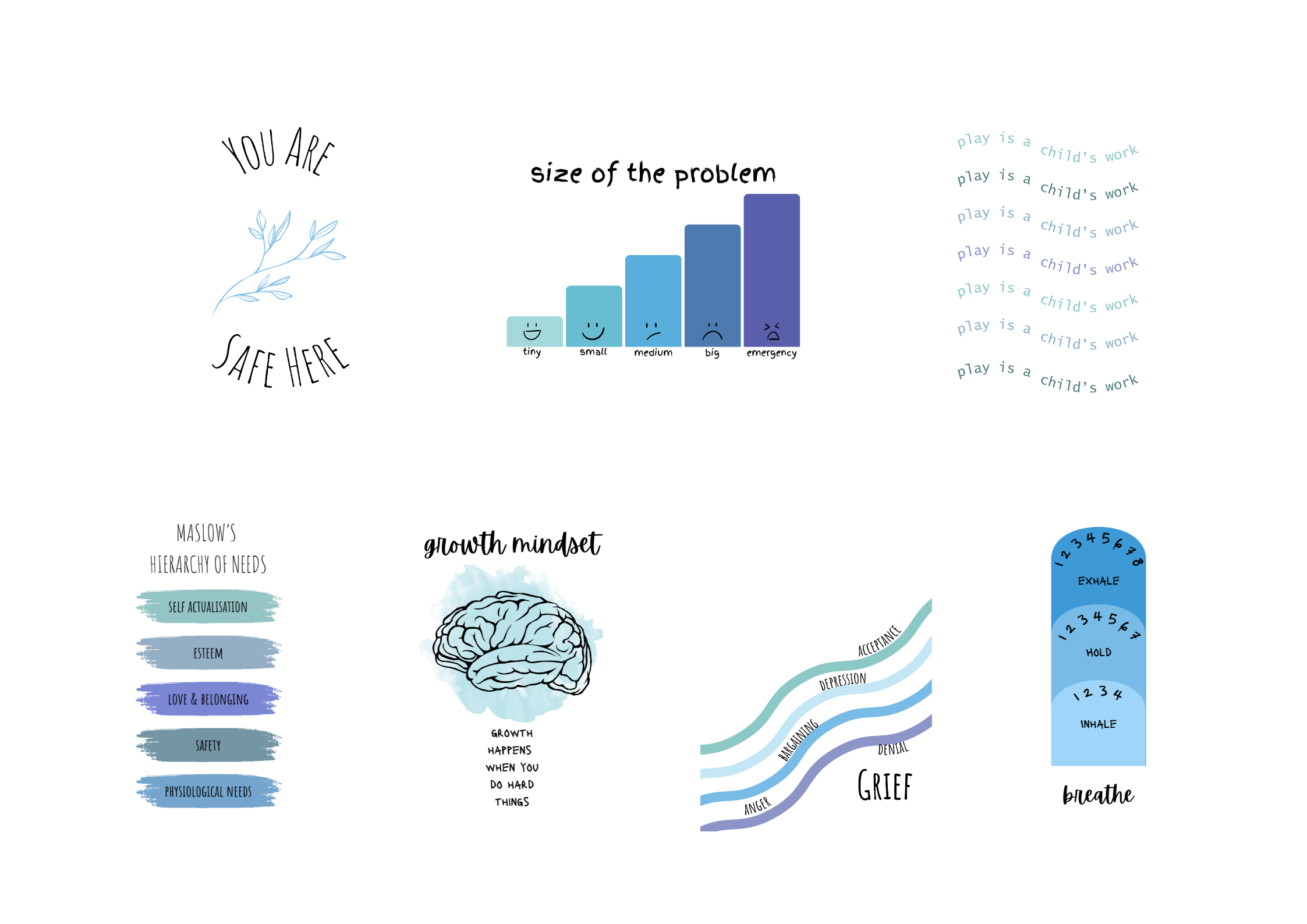 YOU ARE

SAFE HERE

size of the problem

tiny
small
medium
big
emergency

play is a child's work
play is a child's work
play is a child's work
play is a child's work
play is a child's work
play is a child's work
play is a child's work

MASLOW'S HIERARCHY OF NEEDS

SELF ACTUALISATION
ESTEEM
LOVE & BELONGING
SAFETY
PHYSIOLOGICAL NEEDS

growth mindset

GROWTH HAPPENS WHEN YOU DO HARD THINGS

ACCEPTANCE
DEPRESSION
BARGAINING
DENIAL
ANGER
GRIEF

1 2 3 4 5 6 7 8
EXHALE
1 2 3 4 5 6 7
HOLD
1 2 3 4
INHALE

breathe